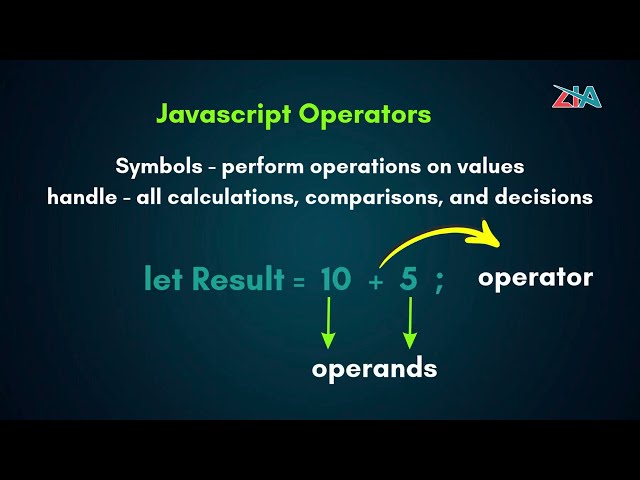 ZIA

Javascript Operators

Symbols - perform operations on values
handle - all calculations, comparisons, and decisions

let Result = 10 + 5 ;

operator

operands